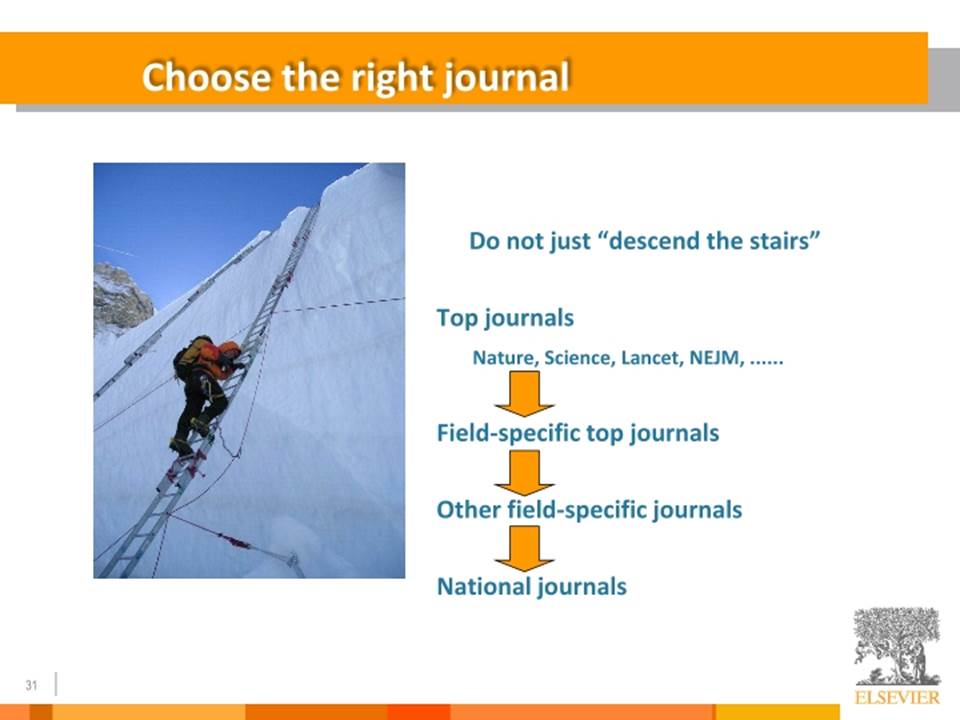 Choose the right journal

Do not just “descend the stairs”

Top journals

Nature, Science, Lancet, NEJM, ......

Field-specific top journals

Other field-specific journals

National journals

31

ELSEVIER